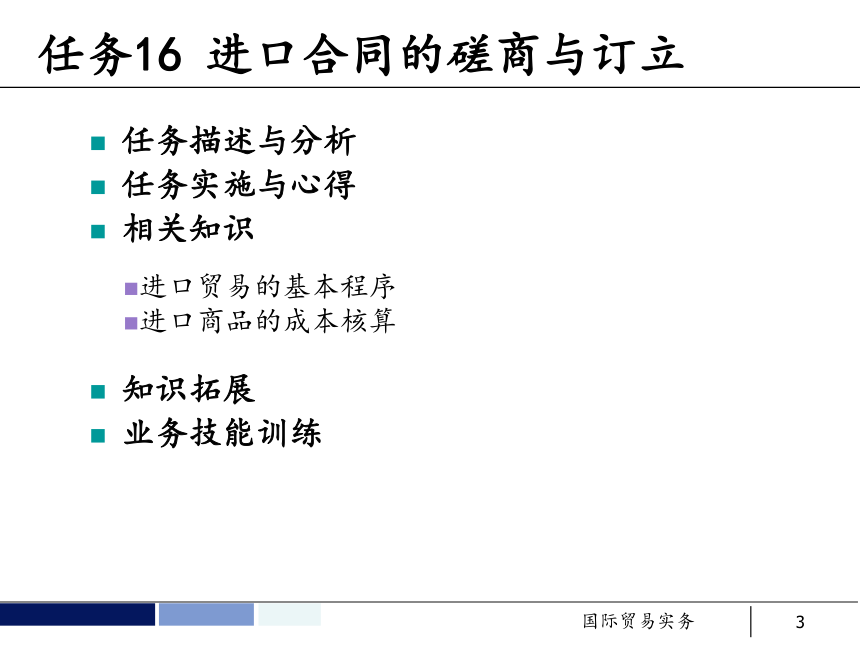 任务16 进口合同的磋商与订立

任务描述与分析
任务实施与心得
相关知识

进口贸易的基本程序
进口商品的成本核算

知识拓展
业务技能训练

国际贸易实务
3